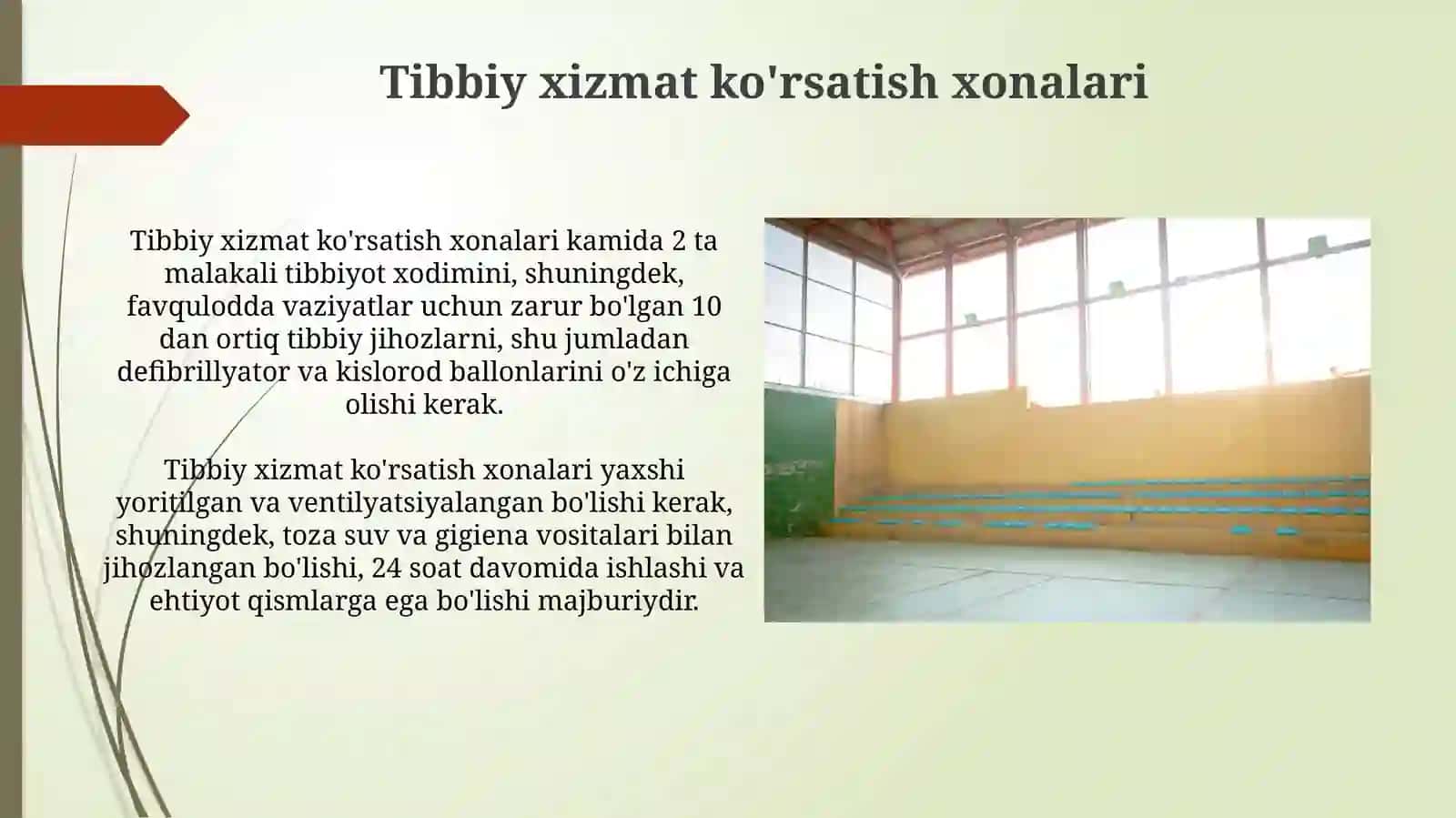 Tibbiy xizmat ko'rsatish xonalari

Tibbiy xizmat ko'rsatish xonalari kamida 2 ta malakali tibbiyot xodimini, shuningdek, favqulodda vaziyatlar uchun zarur bo'lgan 10 dan ortiq tibbiy jihozlarni, shu jumladan defibrillyator va kislorod ballonlarini o'z ichiga olishi kerak.

Tibbiy xizmat ko'rsatish xonalari yaxshi yoritilgan va ventilyatsiyalangan bo'lishi kerak, shuningdek, toza suv va gigiena vositalari bilan jihozlangan bo'lishi, 24 soat davomida ishlashi va ehtiyot qismlarga ega bo'lishi majburiydir.